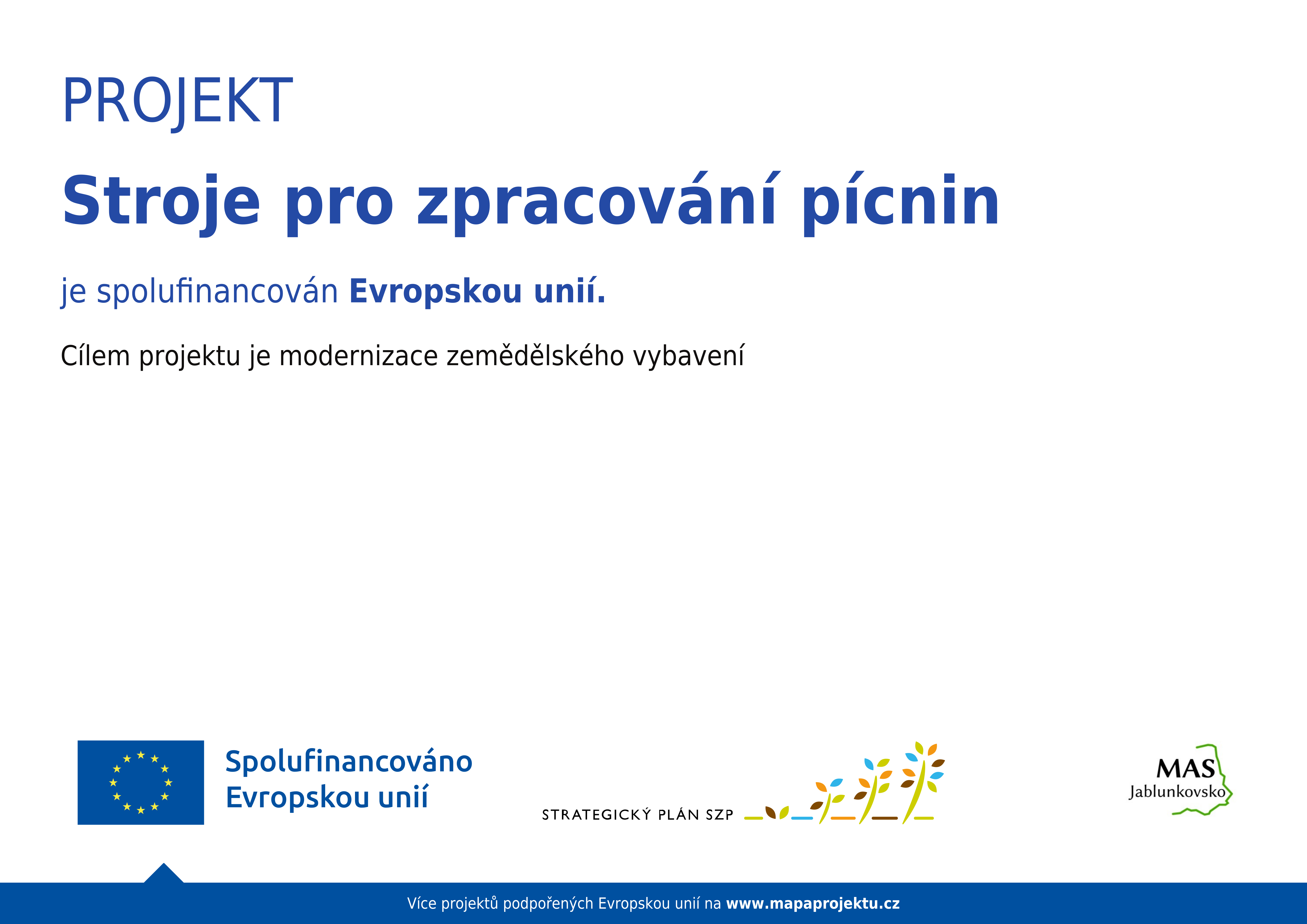 PROJEKT

Stroje pro zpracování pícnin

je spolufinancován Evropskou unií.

Cílem projektu je modernizace zemědělského vybavení

Spolufinancováno Evropskou unií

STRATEGICKÝ PLÁN SZP

MAS Jablunkovsko

Více projektů podpořených Evropskou unií na www.mapaprojektu.cz